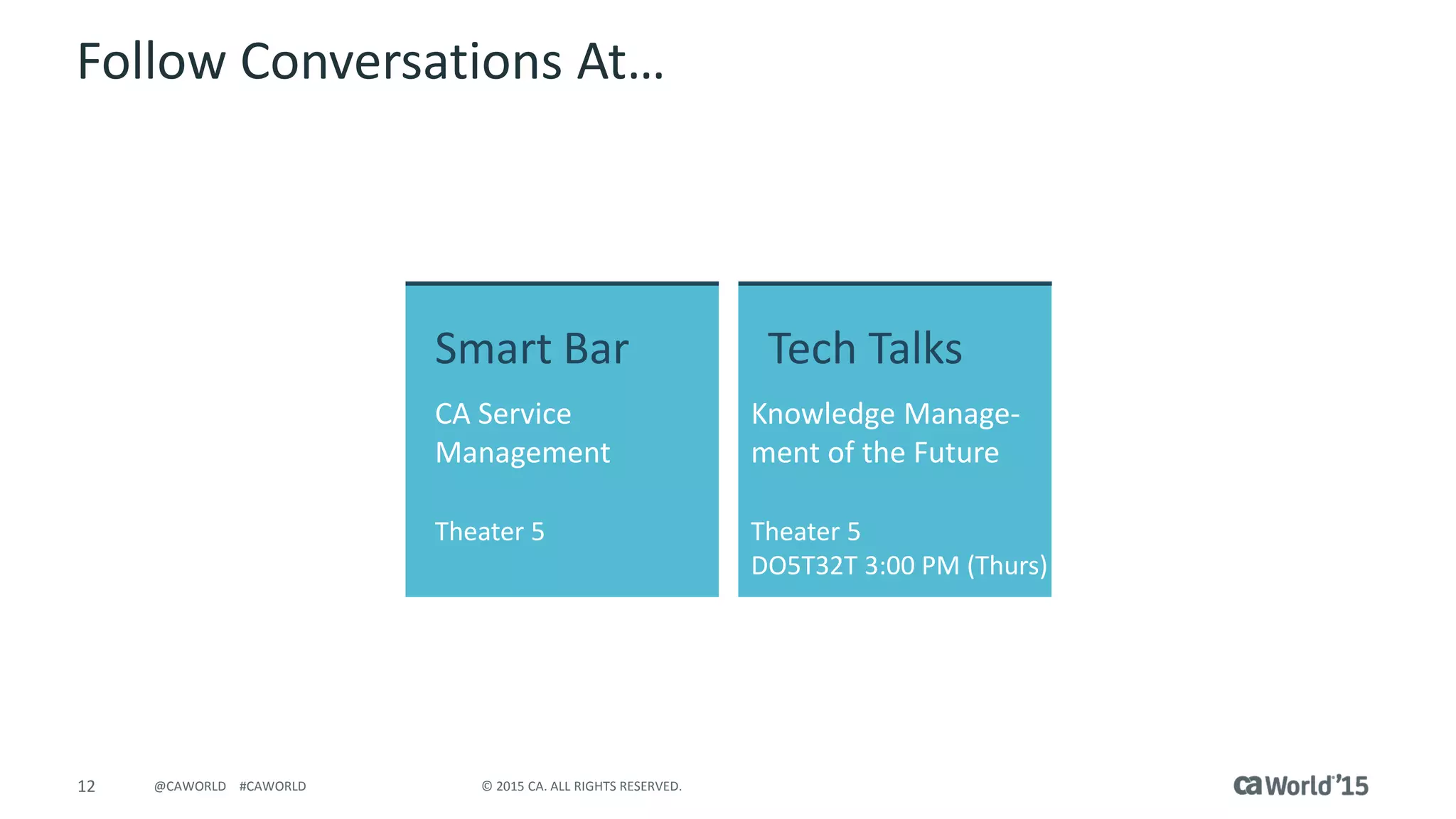 Follow Conversations At…

Smart Bar

CA Service Management

Theater 5

Tech Talks

Knowledge Management of the Future

Theater 5
DO5T32T 3:00 PM (Thurs)

12 @CAWORLD #CAWORLD © 2015 CA. ALL RIGHTS RESERVED. ca World'15